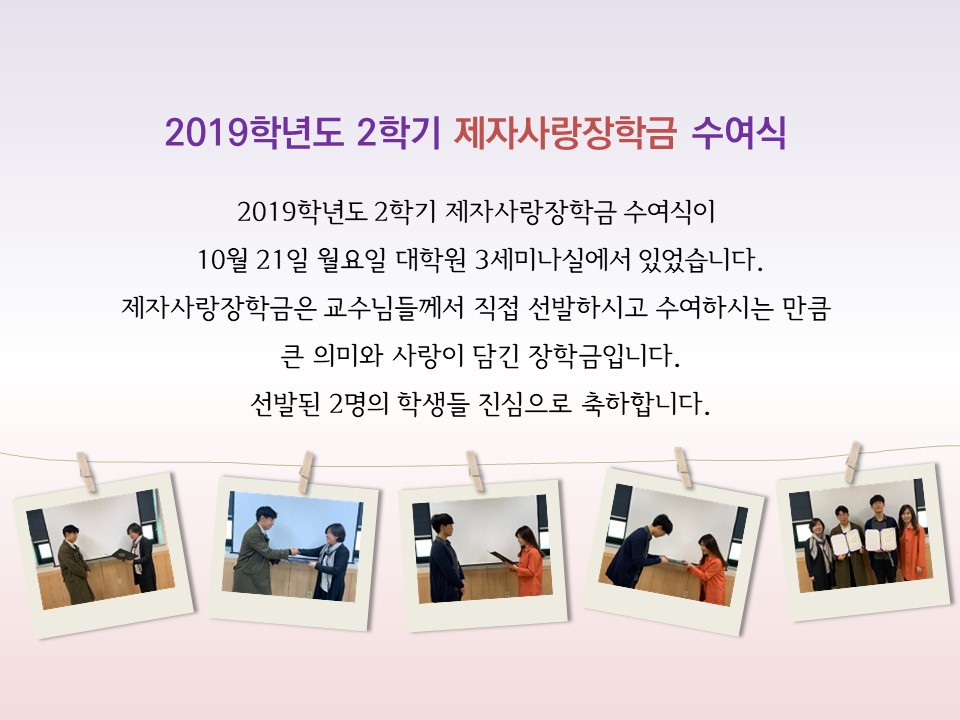 2019학년도 2학기 제자사랑장학금 수여식

2019학년도 2학기 제자사랑장학금 수여식이
10월 21일 월요일 대학원 3세미나실에서 있었습니다.
제자사랑장학금은 교수님들께서 직접 선발하시고 수여하시는 만큼
큰 의미와 사랑이 담긴 장학금입니다.
선발된 2명의 학생들 진심으로 축하합니다.